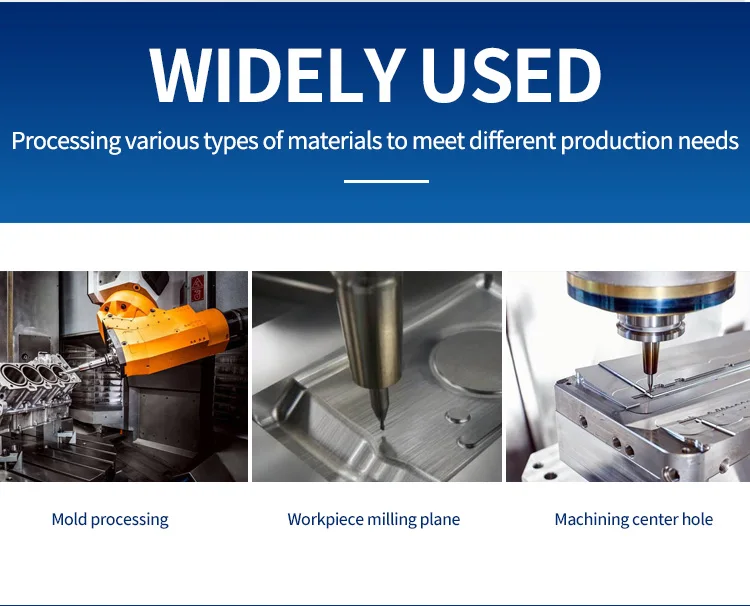 WIDELY USED

Processing various types of materials to meet different production needs

Mold processing

Workpiece milling plane

Machining center hole